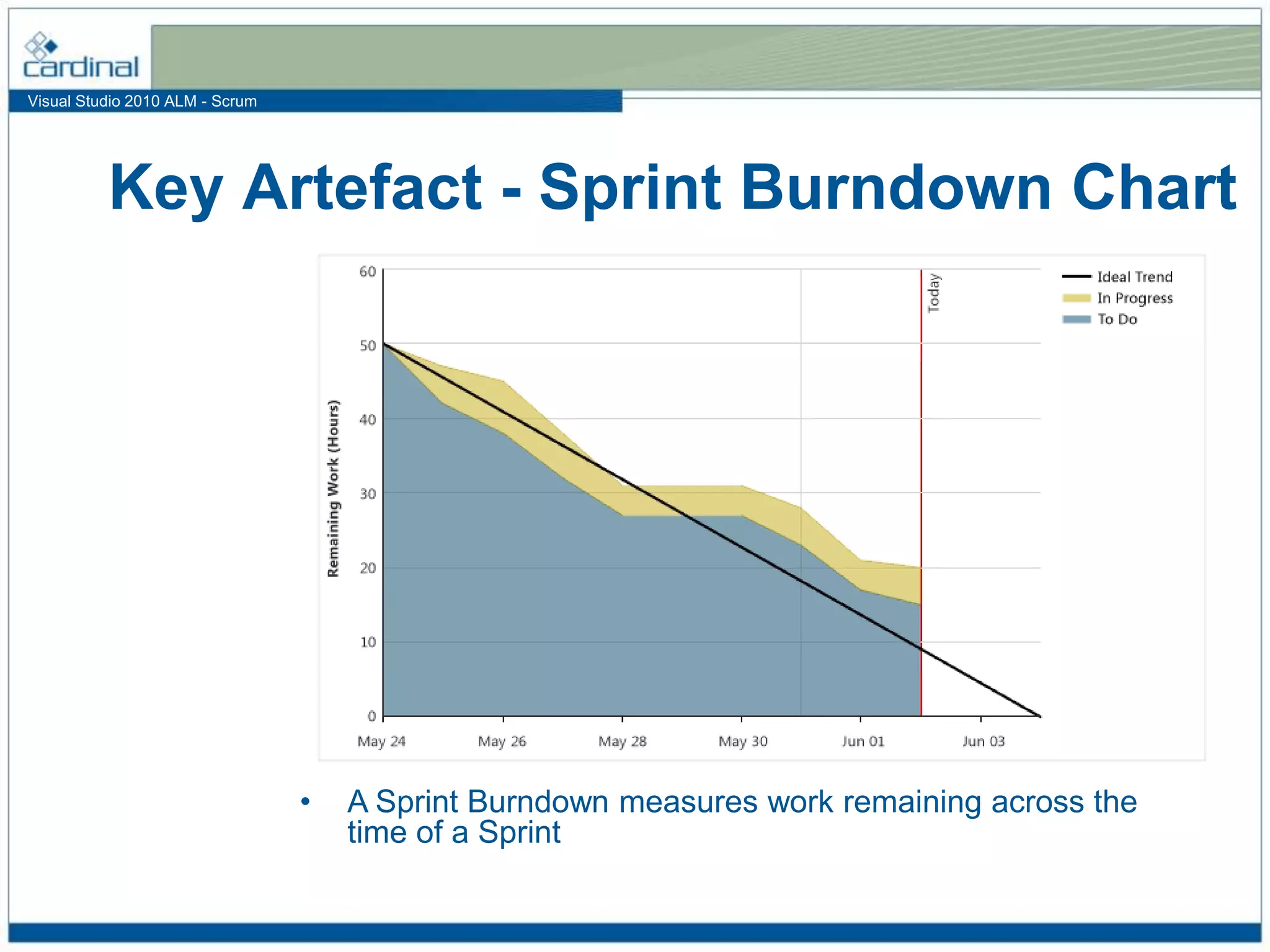 cardinal

Visual Studio 2010 ALM - Scrum

Key Artefact - Sprint Burndown Chart

Remaining Work (Hours)

60
50
40
30
20
10
0

May 24
May 26
May 28
May 30
Jun 01
Jun 03

Today

Ideal Trend
In Progress
To Do

• A Sprint Burndown measures work remaining across the time of a Sprint